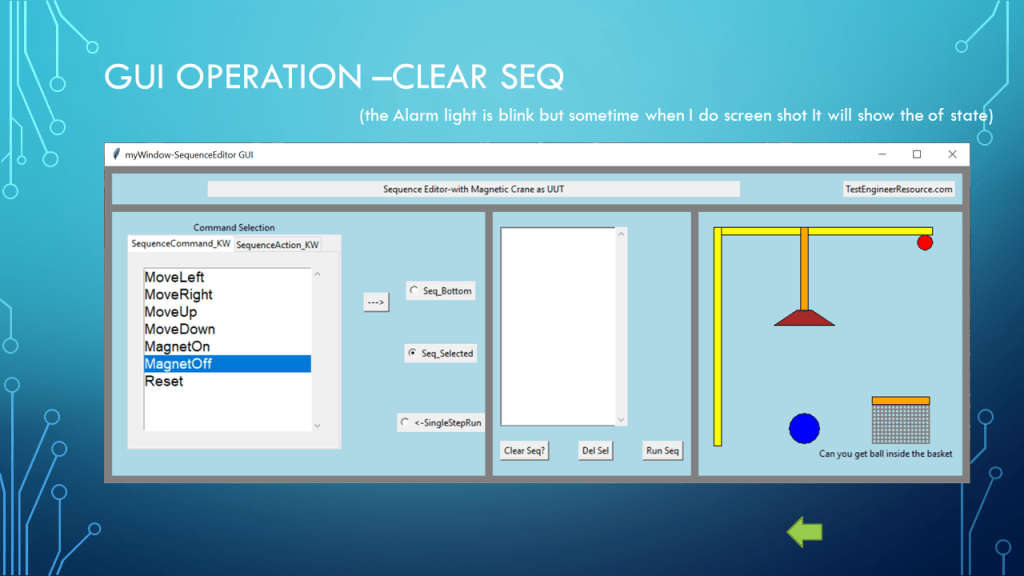 GUI OPERATION –CLEAR SEQ

(the Alarm light is blink but sometime when I do screen shot It will show the of state)

myWindow-SequenceEditor GUI

Sequence Editor-with Magnetic Crane as UUT

TestEngineerResource.com

Command Selection

SequenceCommand_KW

SequenceAction_KW

MoveLeft
MoveRight
MoveUp
MoveDown
MagnetOn
MagnetOff
Reset

--->

Seq_Bottom

Seq_Selected

<-SingleStepRun

Clear Seq?

Del Sel

Run Seq

Can you get ball inside the basket